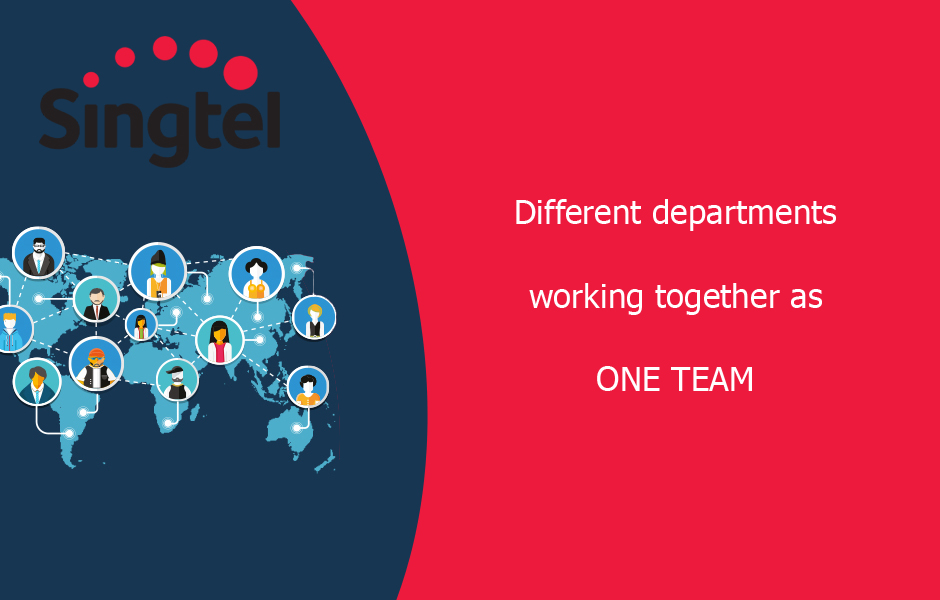 Singtel

Different departments

working together as

ONE TEAM